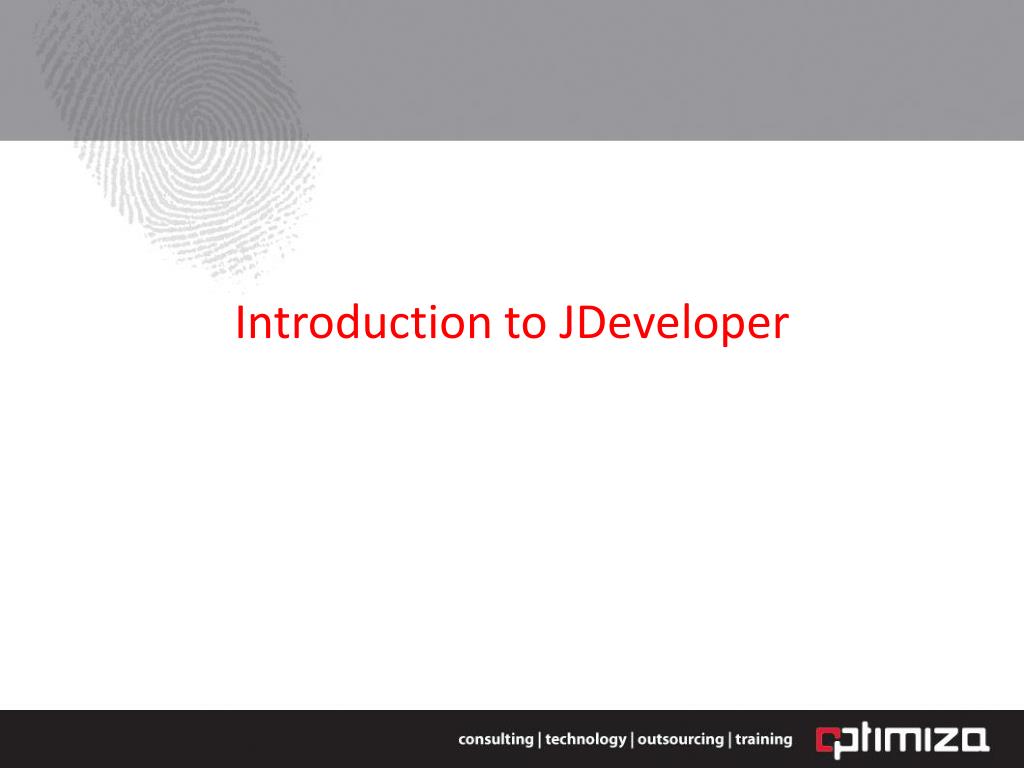 Introduction to JDeveloper

consulting | technology | outsourcing | training

optimiza